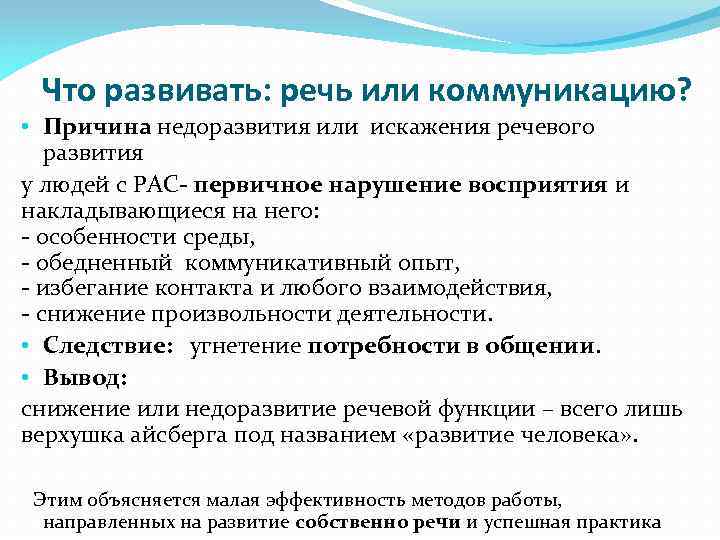 Что развивать: речь или коммуникацию?

• Причина недоразвития или искажения речевого развития

у людей с РАС- первичное нарушение восприятия и накладывающиеся на него:
- особенности среды,
- обедненный коммуникативный опыт,
- избегание контакта и любого взаимодействия,
- снижение произвольности деятельности.

• Следствие: угнетение потребности в общении.

• Вывод:

снижение или недоразвитие речевой функции – всего лишь верхушка айсберга под названием «развитие человека».

Этим объясняется малая эффективность методов работы, направленных на развитие собственно речи и успешная практика